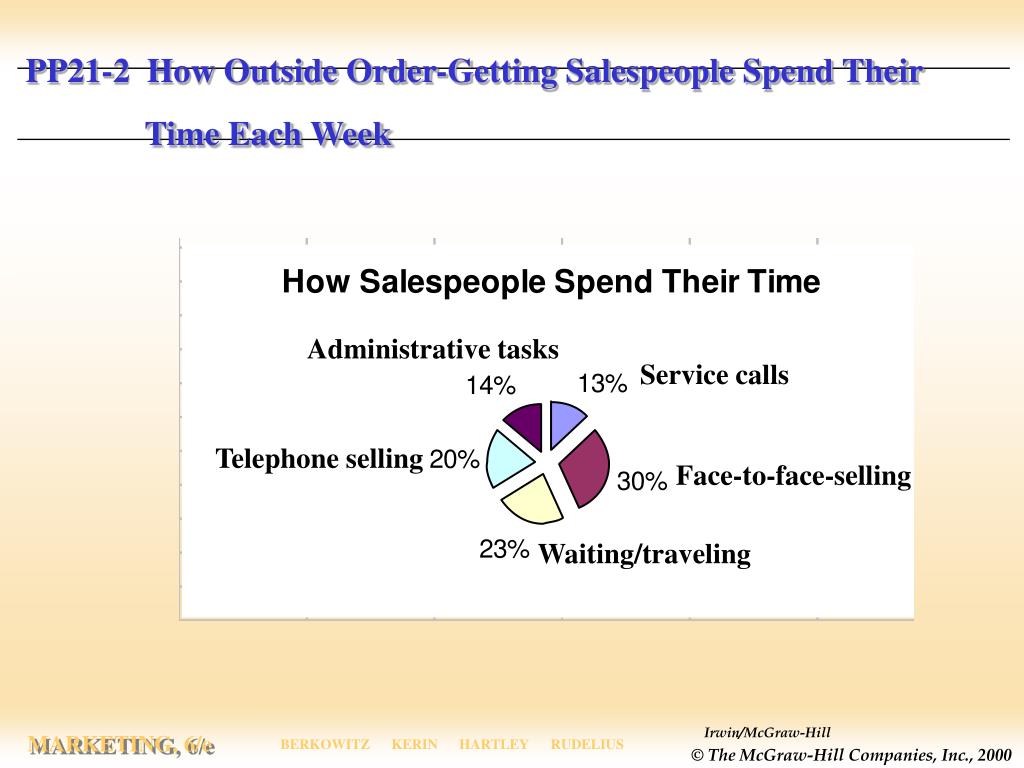 PP21-2 How Outside Order-Getting Salespeople Spend Their Time Each Week

How Salespeople Spend Their Time

Administrative tasks
14%
13%
Service calls
Telephone selling
20%
30%
Face-to-face-selling
23%
Waiting/traveling

MARKETING, 6/e
BERKOWITZ KERIN HARTLEY RUDELIUS
Irwin/McGraw-Hill
© The McGraw-Hill Companies, Inc., 2000